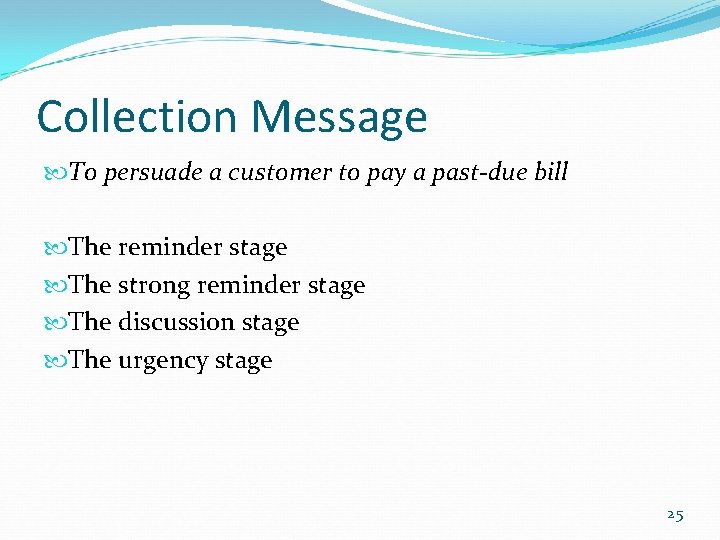 Collection Message

To persuade a customer to pay a past-due bill

The reminder stage
The strong reminder stage
The discussion stage
The urgency stage

25